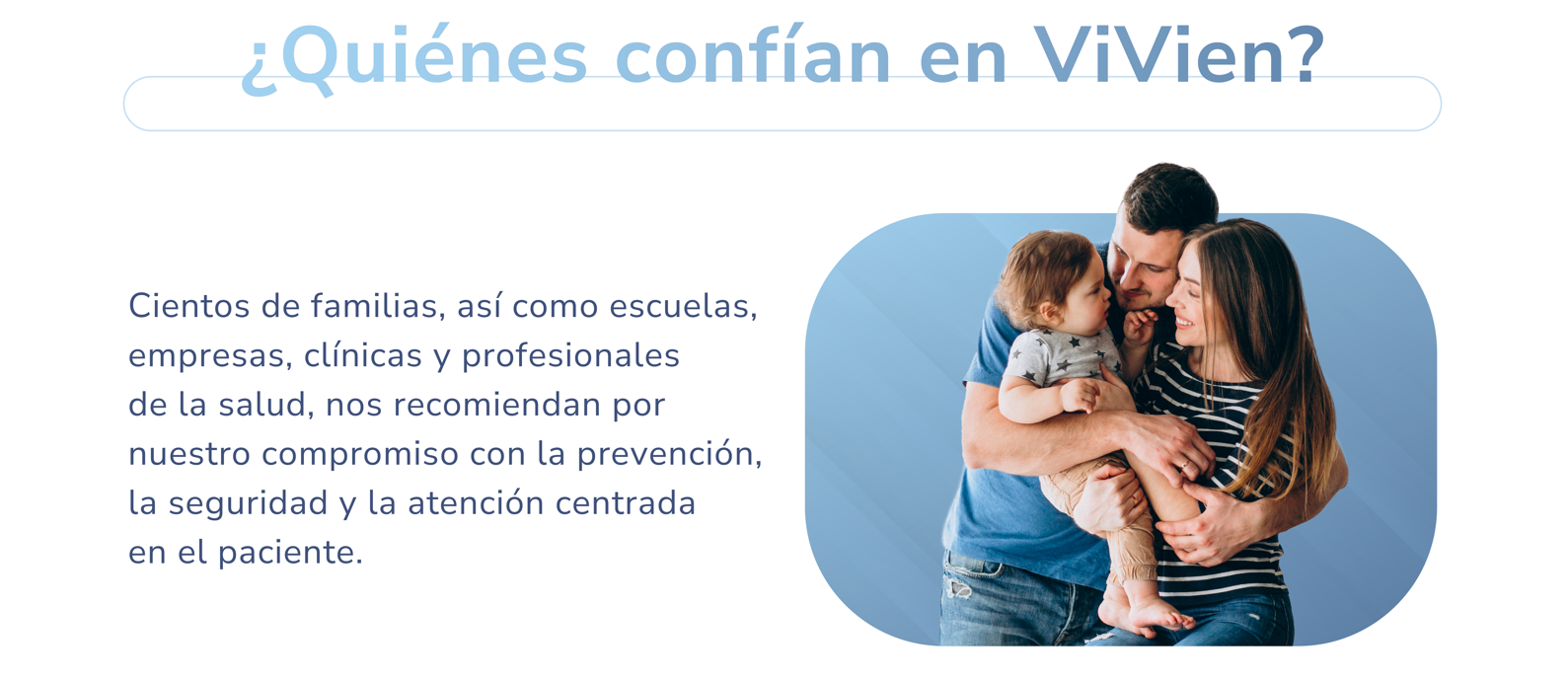 ¿Quiénes confían en ViVien?

Cientos de familias, así como escuelas, empresas, clínicas y profesionales de la salud, nos recomiendan por nuestro compromiso con la prevención, la seguridad y la atención centrada en el paciente.